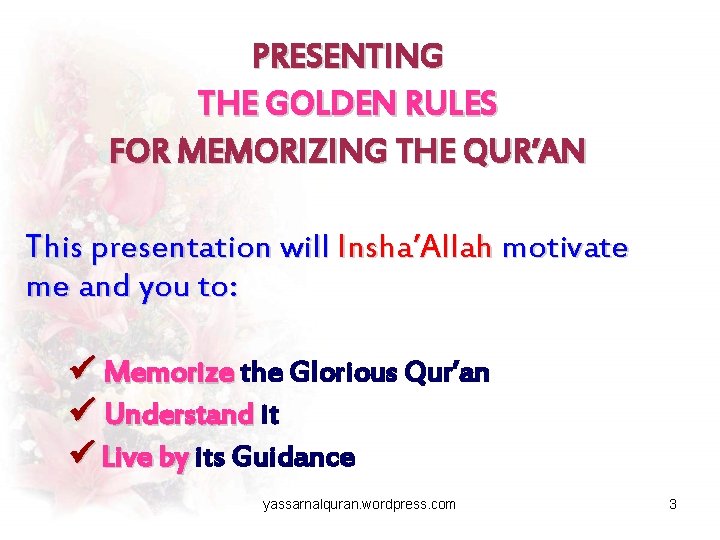 PRESENTING
THE GOLDEN RULES
FOR MEMORIZING THE QUR'AN

This presentation will Insha'Allah motivate me and you to:

✓ Memorize the Glorious Qur'an
✓ Understand it
✓ Live by its Guidance

yassarnalquran.wordpress.com

3